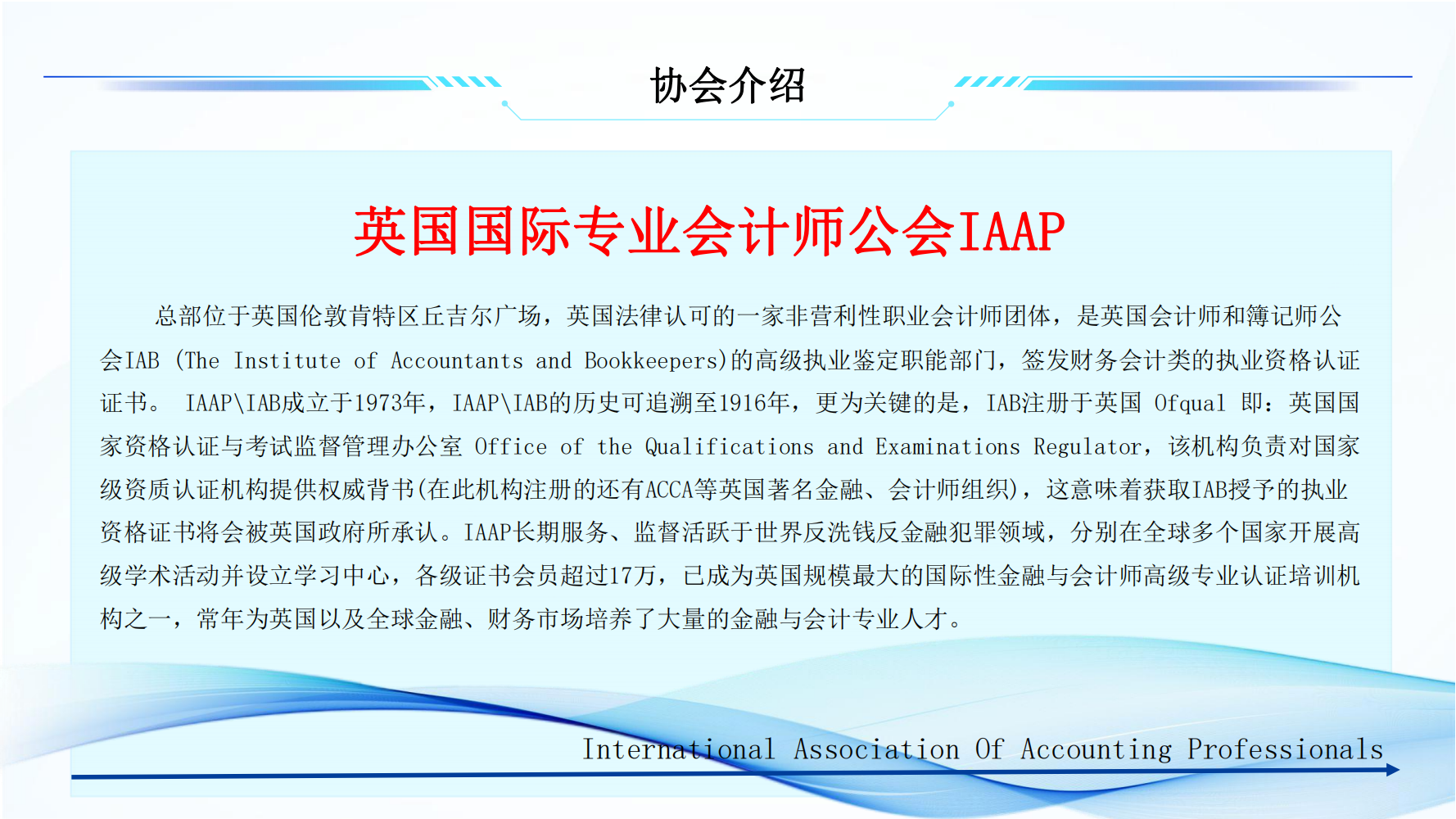 协会介绍

英国国际专业会计师公会IAAP

总部位于英国伦敦肯特区丘吉尔广场，英国法律认可的一家非营利性职业会计师团体，是英国会计师和簿记师公会IAB (The Institute of Accountants and Bookkeepers)的高级执业鉴定职能部门，签发财务会计类的执业资格认证证书。 IAAP\IAB成立于1973年，IAAP\IAB的历史可追溯至1916年，更为关键的是，IAB注册于英国 Ofqual 即：英国国家资格认证与考试监督管理办公室 Office of the Qualifications and Examinations Regulator，该机构负责对国家级资质认证机构提供权威背书(在此机构注册的还有ACCA等英国著名金融、会计师组织)，这意味着获取IAB授予的执业资格证书将会被英国政府所承认。IAAP长期服务、监督活跃于世界反洗钱反金融犯罪领域，分别在全球多个国家开展高级学术活动并设立学习中心，各级证书会员超过17万，已成为英国规模最大的国际性金融与会计师高级专业认证培训机构之一，常年为英国以及全球金融、财务市场培养了大量的金融与会计专业人才。

International Association Of Accounting Professionals